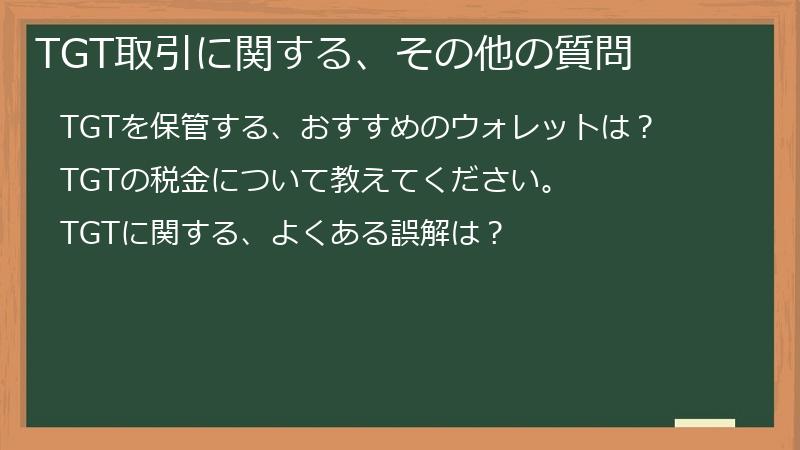 TGT取引に関する、その他の質問

TGTを保管する、おすすめのウォレットは？

TGTの税金について教えてください。

TGTに関する、よくある誤解は？